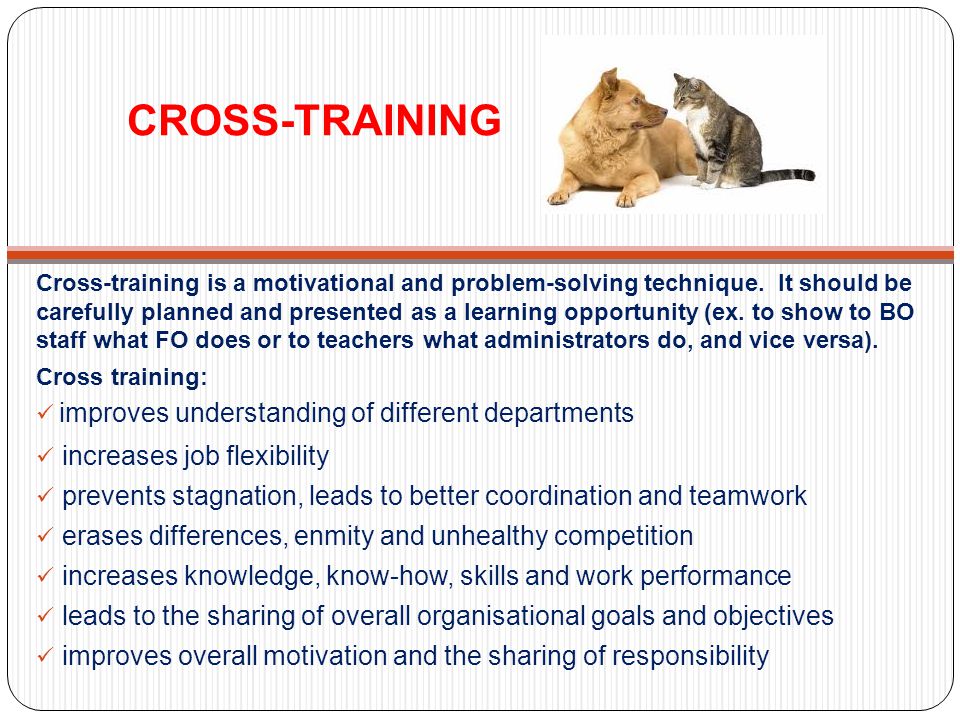 CROSS-TRAINING

Cross-training is a motivational and problem-solving technique. It should be carefully planned and presented as a learning opportunity (ex. to show to BO staff what FO does or to teachers what administrators do, and vice versa).

Cross training:

✓ improves understanding of different departments
✓ increases job flexibility
✓ prevents stagnation, leads to better coordination and teamwork
✓ erases differences, enmity and unhealthy competition
✓ increases knowledge, know-how, skills and work performance
✓ leads to the sharing of overall organisational goals and objectives
✓ improves overall motivation and the sharing of responsibility